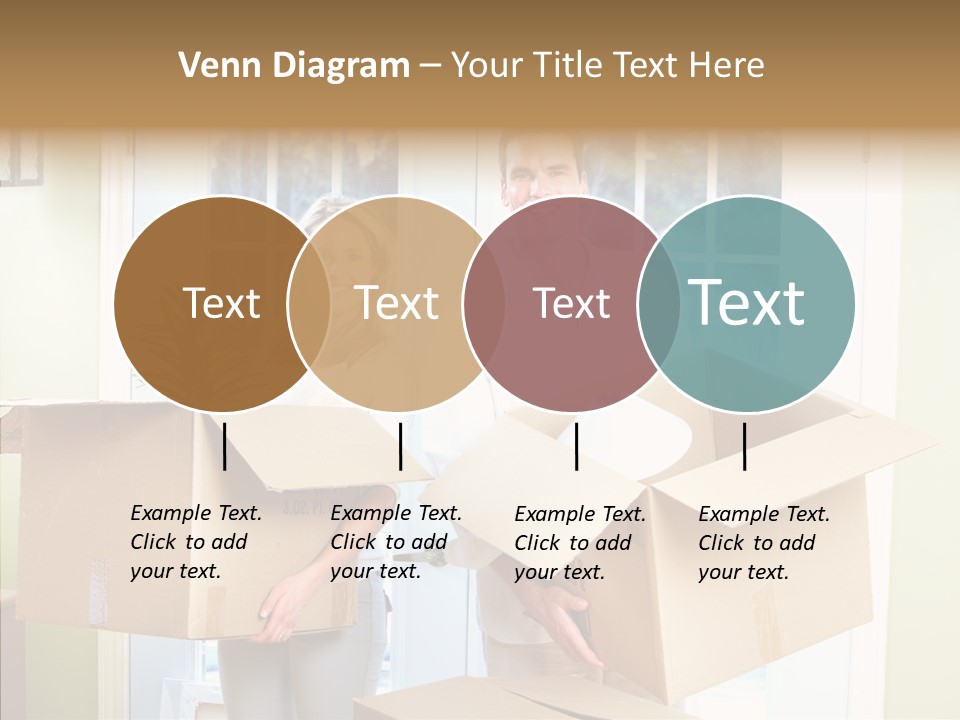 Venn Diagram – Your Title Text Here

Text

Text

Text

Text

Example Text. Click to add your text.

Example Text. Click to add your text.

Example Text. Click to add your text.

Example Text. Click to add your text.